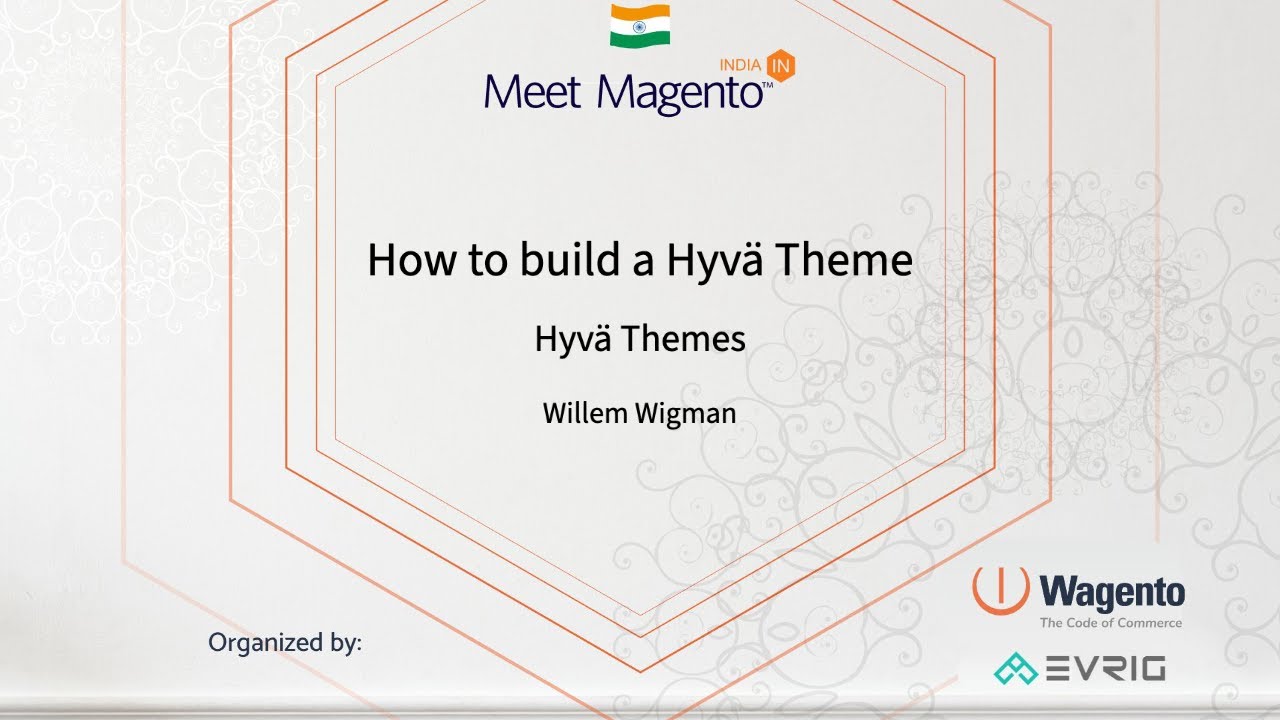 Meet Magento™ INDIA IN

How to build a Hyvä Theme

Hyvä Themes

Willem Wigman

Organized by:

Wagento
The Code of Commerce

EVRIG